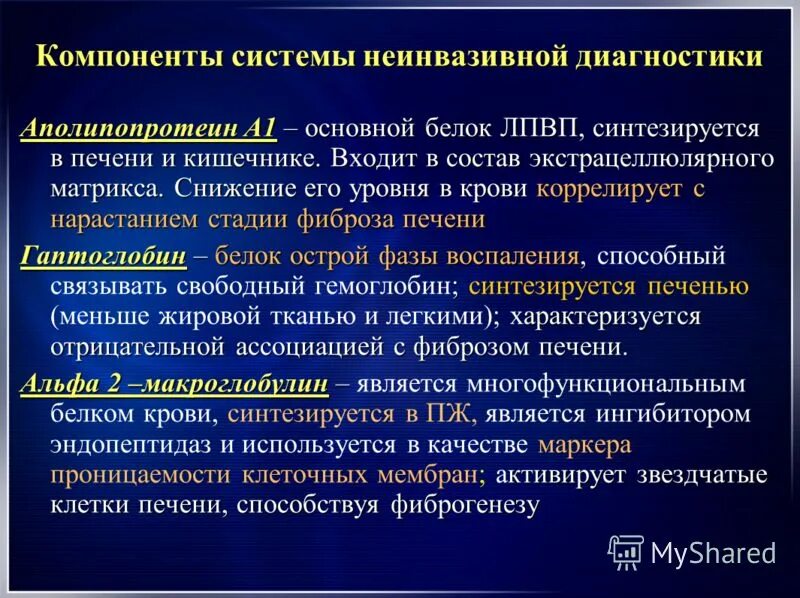 Компоненты системы неинвазивной диагностики

Аполипопротеин А1 – основной белок ЛПВП, синтезируется в печени и кишечнике. Входит в состав экстрацеллюлярного матрикса. Снижение его уровня в крови коррелирует с нарастанием стадии фиброза печени

Гаптоглобин – белок острой фазы воспаления, способный связывать свободный гемоглобин; синтезируется печенью (меньше жировой тканью и легкими); характеризуется отрицательной ассоциацией с фиброзом печени.

Альфа 2 –макроглобулин – является многофункциональным белком крови, синтезируется в ПЖ, является ингибитором эндопептидаз и используется в качестве маркера проницаемости клеточных мембран; активирует звездчатые клетки печени, способствуя фиброгенезу

MyShared